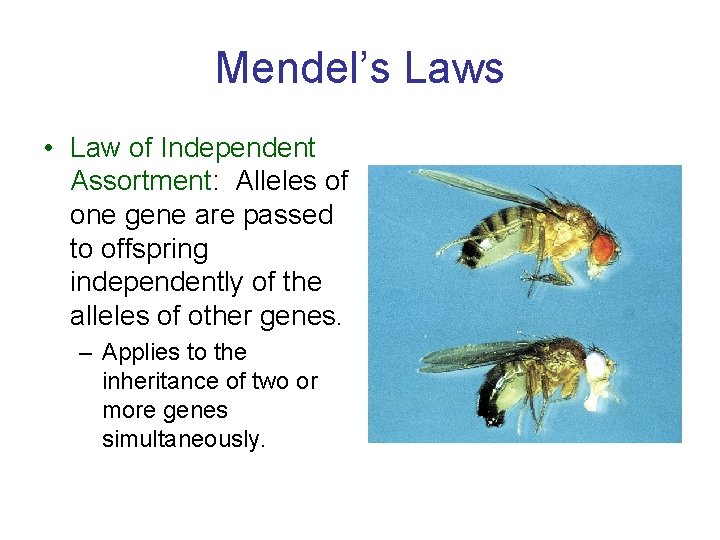 Mendel's Laws

• Law of Independent Assortment: Alleles of one gene are passed to offspring independently of the alleles of other genes.

– Applies to the inheritance of two or more genes simultaneously.